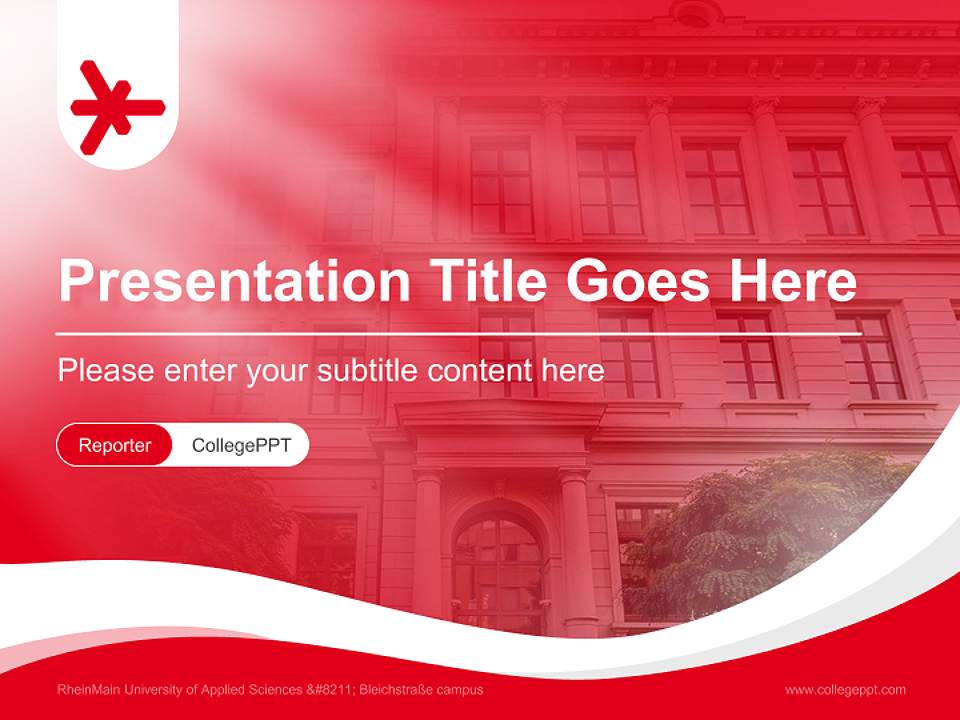 Presentation Title Goes Here

Please enter your subtitle content here

Reporter CollegePPT

RheinMain University of Applied Sciences &#8211; Bleichstraße campus

www.collegeppt.com